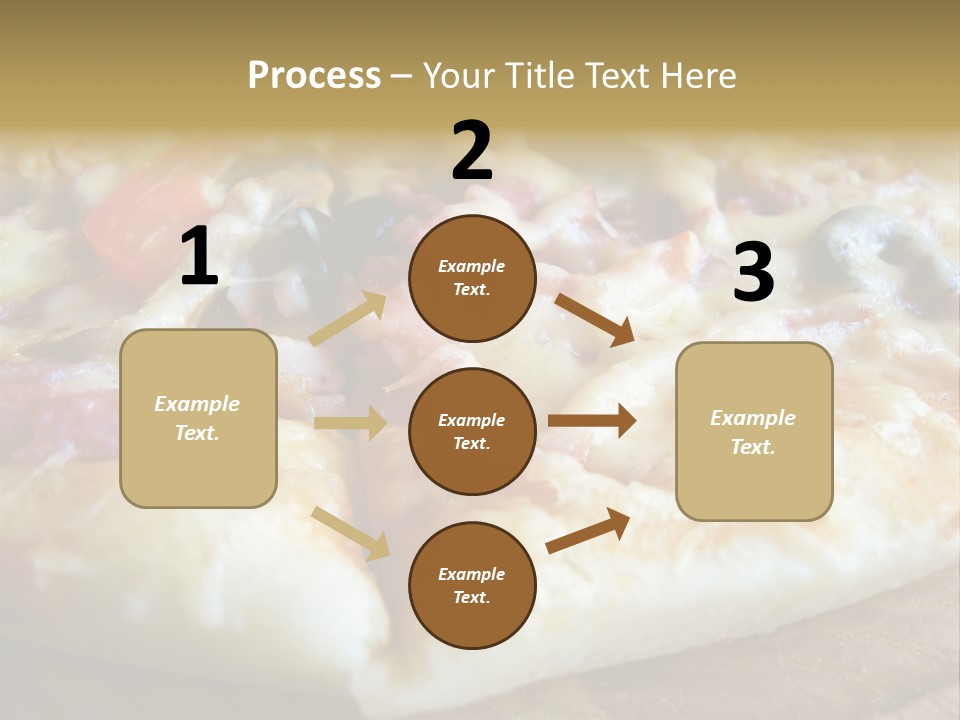 Process – Your Title Text Here

1

Example Text.

2

Example Text.

Example Text.

Example Text.

3

Example Text.